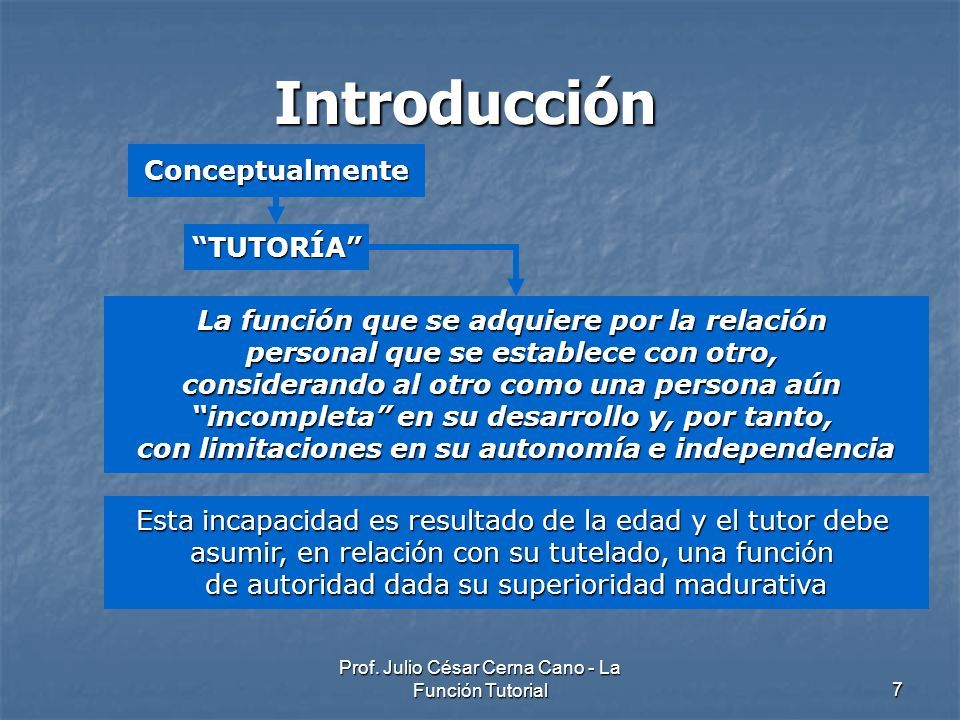 Introducción

Conceptualmente

“TUTORÍA”

La función que se adquiere por la relación personal que se establece con otro, considerando al otro como una persona aún “incompleta” en su desarrollo y, por tanto, con limitaciones en su autonomía e independencia

Esta incapacidad es resultado de la edad y el tutor debe asumir, en relación con su tutelado, una función de autoridad dada su superioridad madurativa

Prof. Julio César Cerna Cano - La Función Tutorial

7